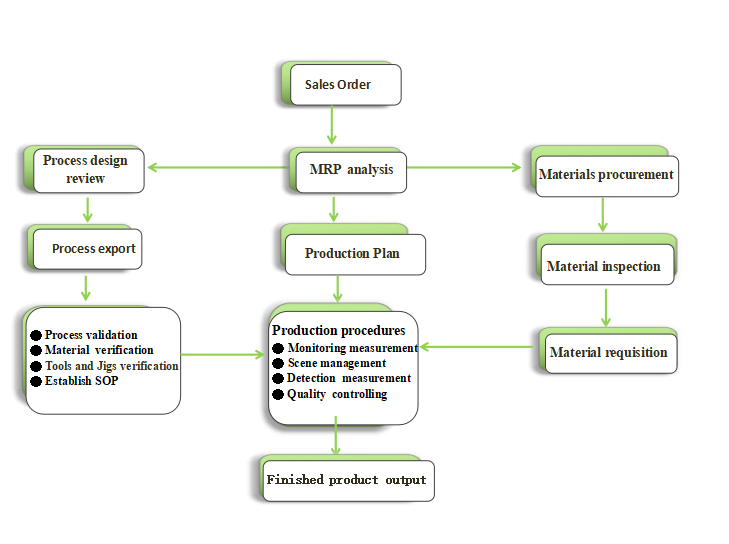 Sales Order

Process design review

MRP analysis

Materials procurement

Process export

Production Plan

Material inspection

● Process validation
● Material verification
● Tools and Jigs verification
● Establish SOP

Production procedures
● Monitoring measurement
● Scene management
● Detection measurement
● Quality controlling

Material requisition

Finished product output